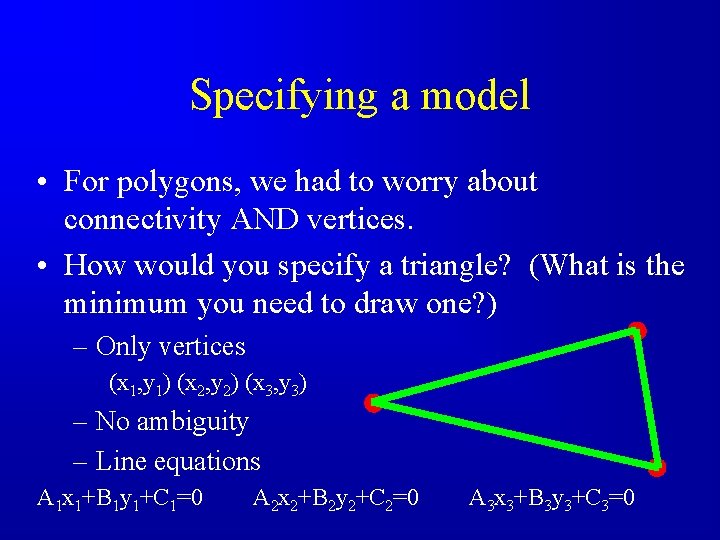 Specifying a model

• For polygons, we had to worry about connectivity AND vertices.

• How would you specify a triangle? (What is the minimum you need to draw one?)

– Only vertices

$(x_1,y_1)$ $(x_2,y_2)$ $(x_3,y_3)$

– No ambiguity

– Line equations

$A_1x_1+B_1y_1+C_1=0$ $A_2x_2+B_2y_2+C_2=0$ $A_3x_3+B_3y_3+C_3=0$